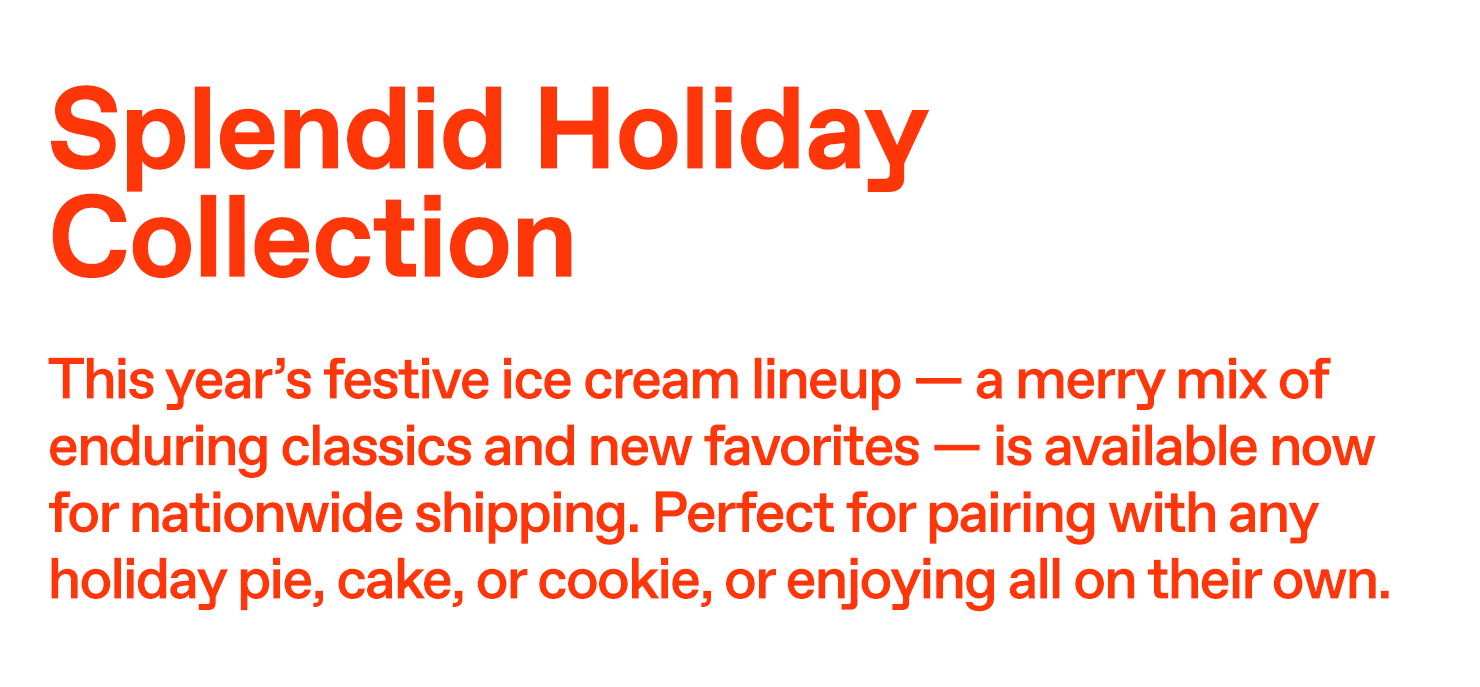 Splendid Holiday Collection

This year’s festive ice cream lineup — a merry mix of enduring classics and new favorites — is available now for nationwide shipping. Perfect for pairing with any holiday pie, cake, or cookie, or enjoying all on their own.